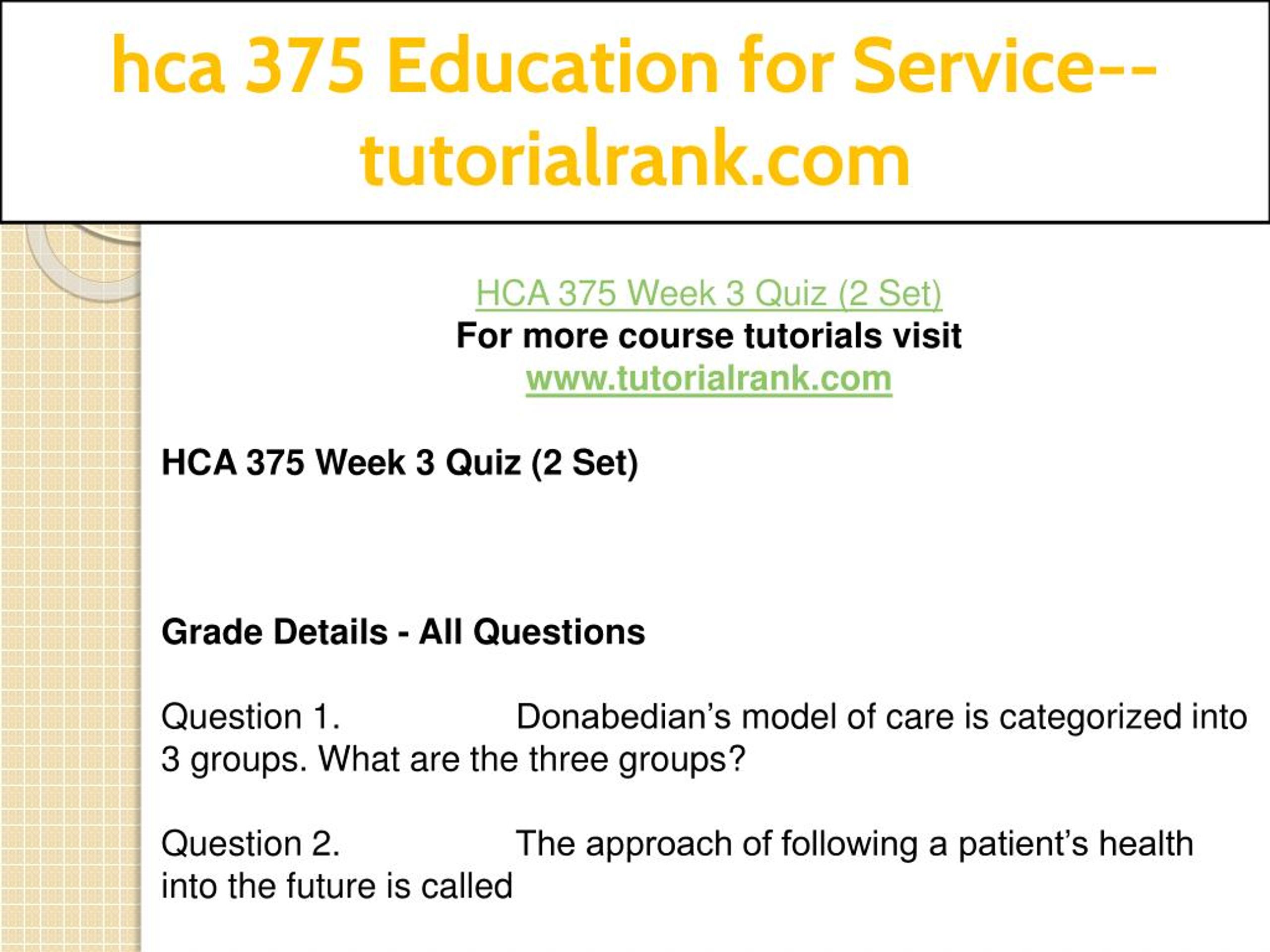 hca 375 Education for Service--tutorialrank.com

HCA 375 Week 3 Quiz (2 Set)
For more course tutorials visit
www.tutorialrank.com

HCA 375 Week 3 Quiz (2 Set)

Grade Details - All Questions

Question 1. Donabedian's model of care is categorized into 3 groups. What are the three groups?

Question 2. The approach of following a patient's health into the future is called